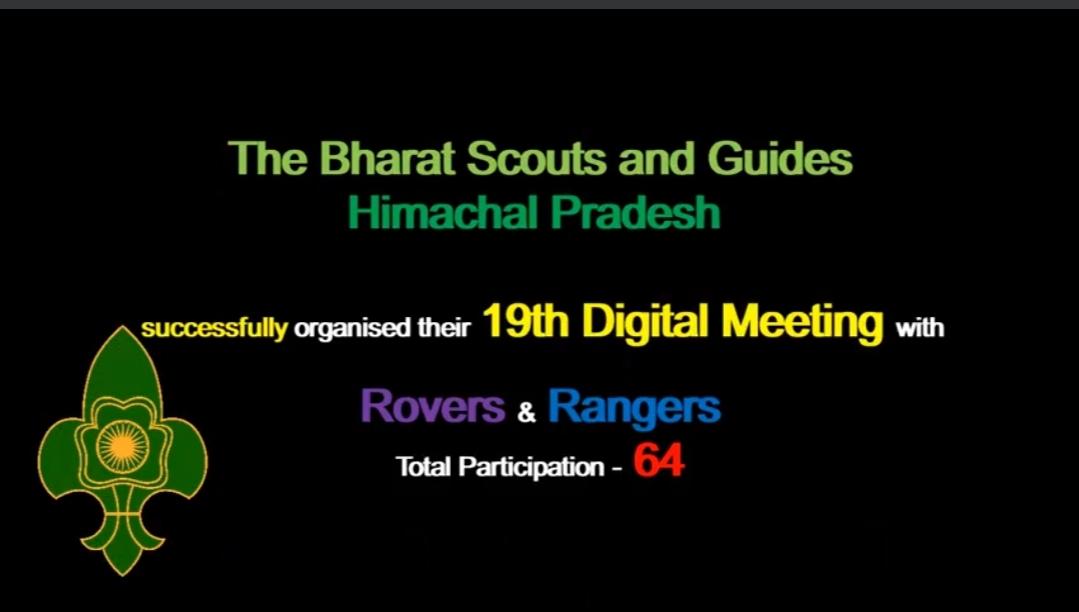 The Bharat Scouts and Guides
Himachal Pradesh

successfully organised their 19th Digital Meeting with

Rovers & Rangers
Total Participation - 64